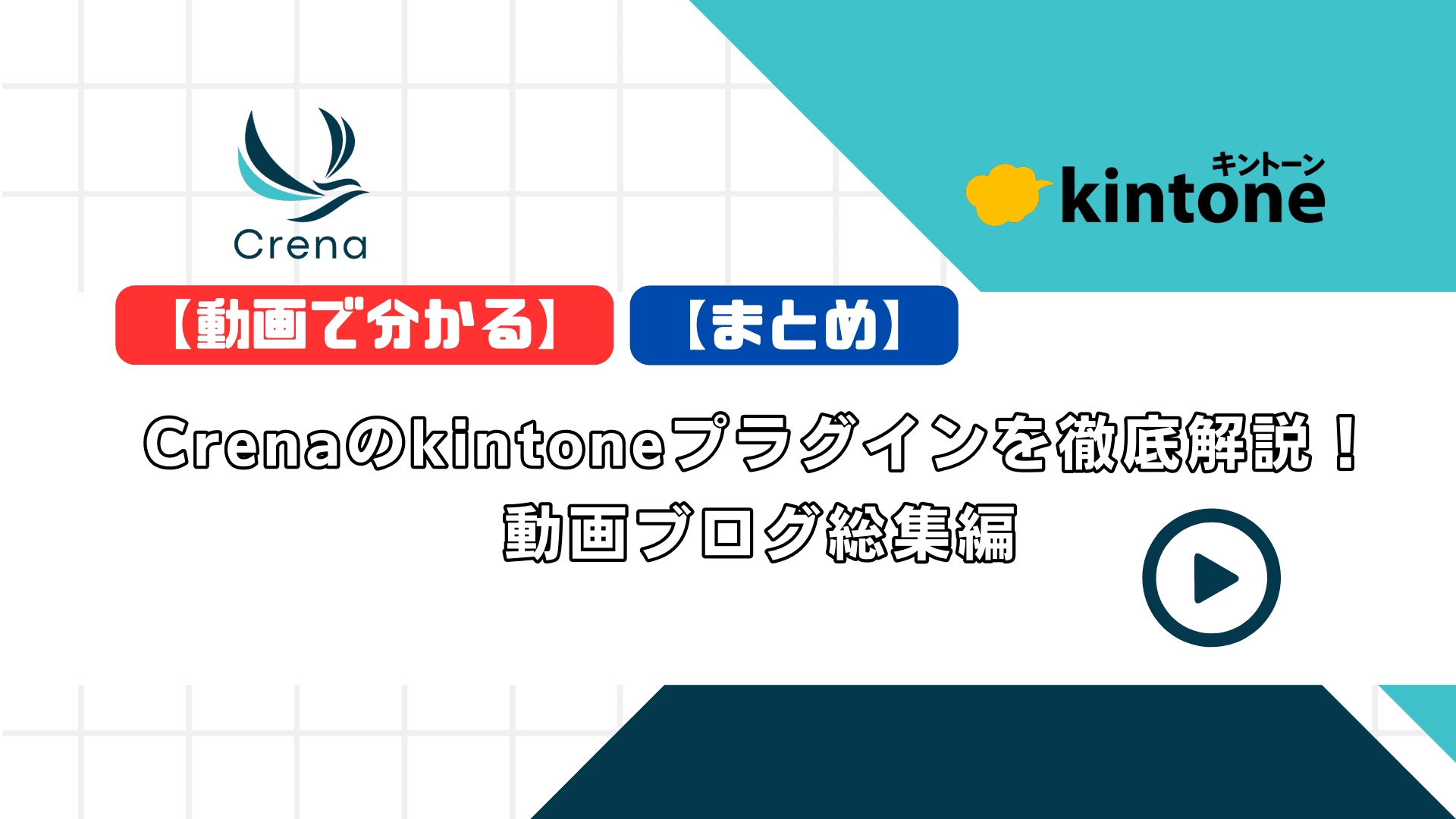 Crena

キントーン
kintone

【動画で分かる】 【まとめ】

Crenaのkintoneプラグインを徹底解説！
動画ブログ総集編